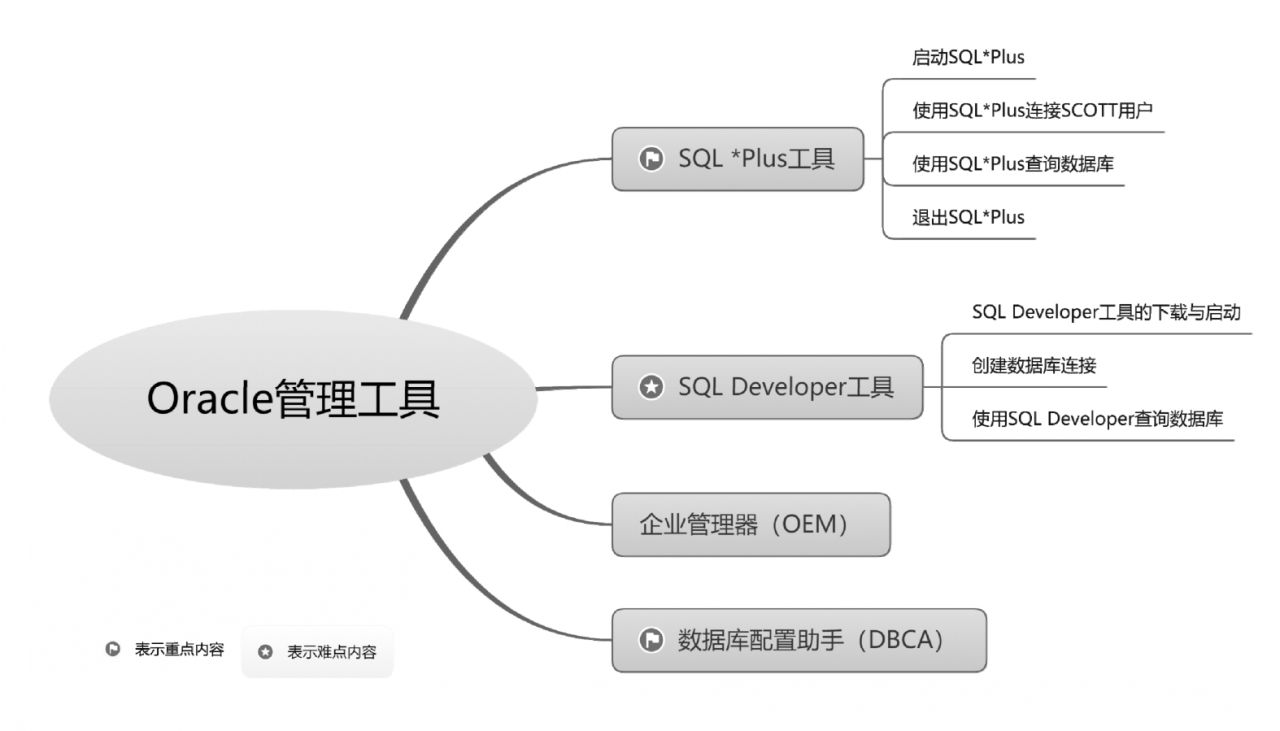 Oracle管理工具

SQL *Plus工具

启动SQL*Plus

使用SQL*Plus连接SCOTT用户

使用SQL*Plus查询数据库

退出SQL*Plus

SQL Developer工具

SQL Developer工具的下载与启动

创建数据库连接

使用SQL Developer查询数据库

企业管理器（OEM）

数据库配置助手（DBCA）

表示重点内容

表示难点内容